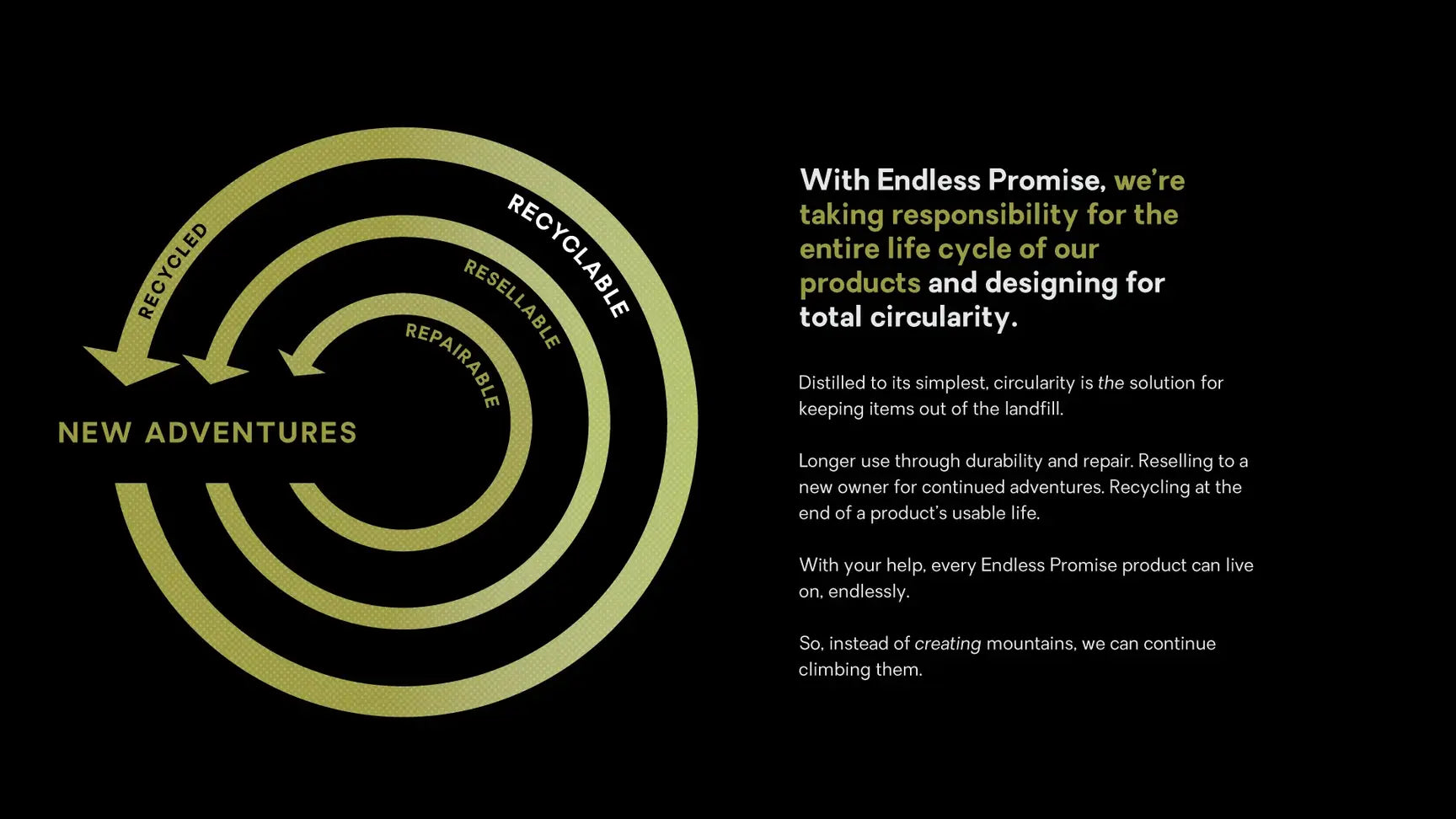 RECYCLED

RECYCLABLE

RESELLABLE

REPAIRABLE

NEW ADVENTURES

With Endless Promise, we're taking responsibility for the entire life cycle of our products and designing for total circularity.

Distilled to its simplest, circularity is the solution for keeping items out of the landfill.

Longer use through durability and repair. Reselling to a new owner for continued adventures. Recycling at the end of a product's usable life.

With your help, every Endless Promise product can live on, endlessly.

So, instead of creating mountains, we can continue climbing them.